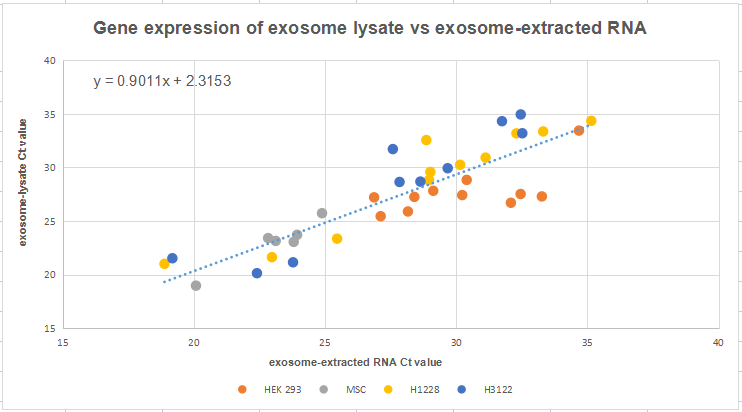 Gene expression of exosome lysate vs exosome-extracted RNA

y = 0.9011x + 2.3153

exosome-lysate Ct value

40
35
30
25
20
15

15
20
25
30
35
40

exosome-extracted RNA Ct value

HEK 293
MSC
H1228
H3122